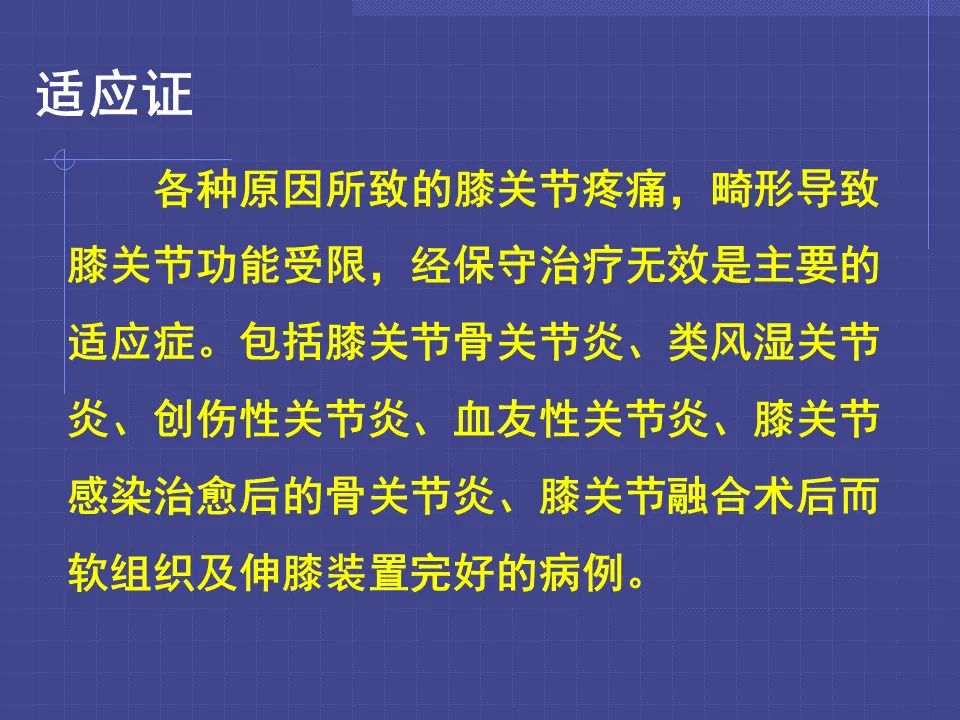 适应证

各种原因所致的膝关节疼痛，畸形导致膝关节功能受限，经保守治疗无效是主要的适应症。包括膝关节骨关节炎、类风湿关节炎、创伤性关节炎、血友性关节炎、膝关节感染治愈后的骨关节炎、膝关节融合术后而软组织及伸膝装置完好的病例。